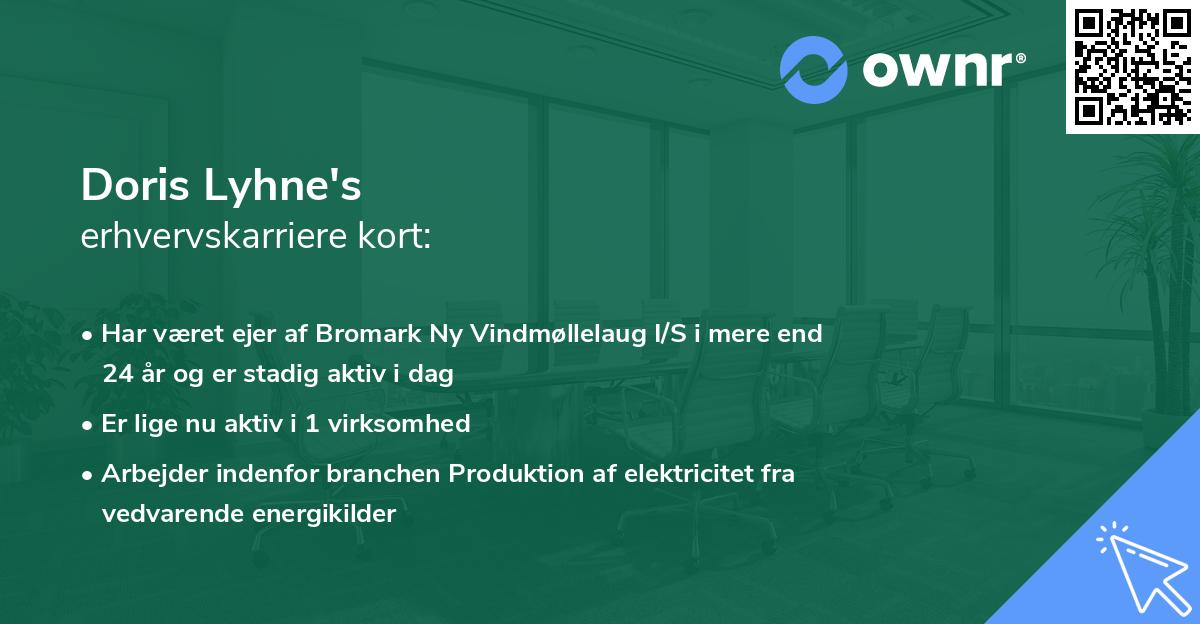 ownr®

Doris Lyhne's
erhvervskarriere kort:

• Har været ejer af Bromark Ny Vindmøllelaug I/S i mere end 24 år og er stadig aktiv i dag

• Er lige nu aktiv i 1 virksomhed

• Arbejder indenfor branchen Produktion af elektricitet fra vedvarende energikilder